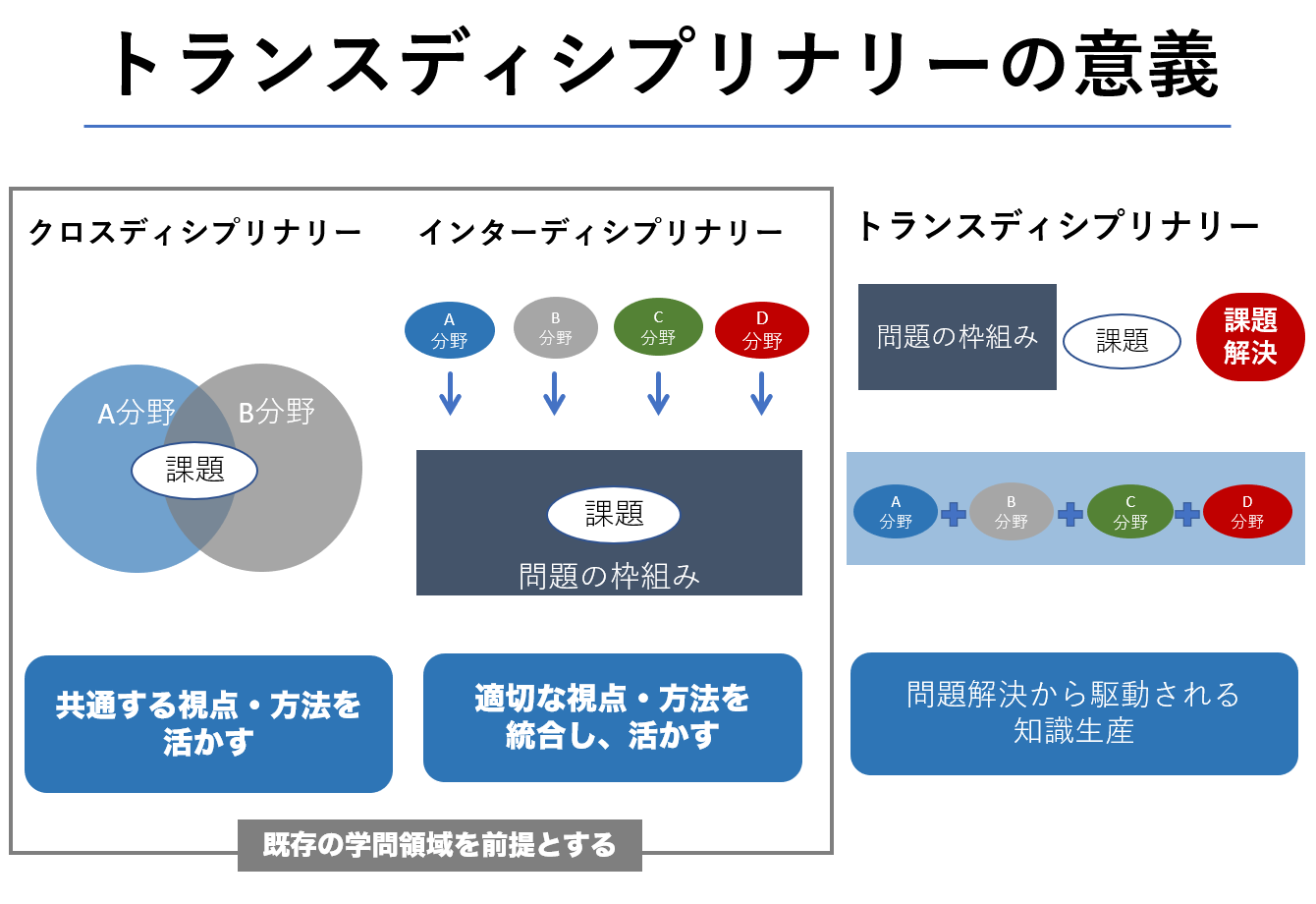 トランスディシプリナリーの意義

クロスディシプリナリー

A分野

B分野

課題

共通する視点・方法を活かす

インターディシプリナリー

A 分野

B 分野

C 分野

D 分野

課題

問題の枠組み

適切な視点・方法を統合し、活かす

既存の学問領域を前提とする

トランスディシプリナリー

問題の枠組み

課題

課題解決

A 分野

B 分野

C 分野

D 分野

問題解決から駆動される知識生産